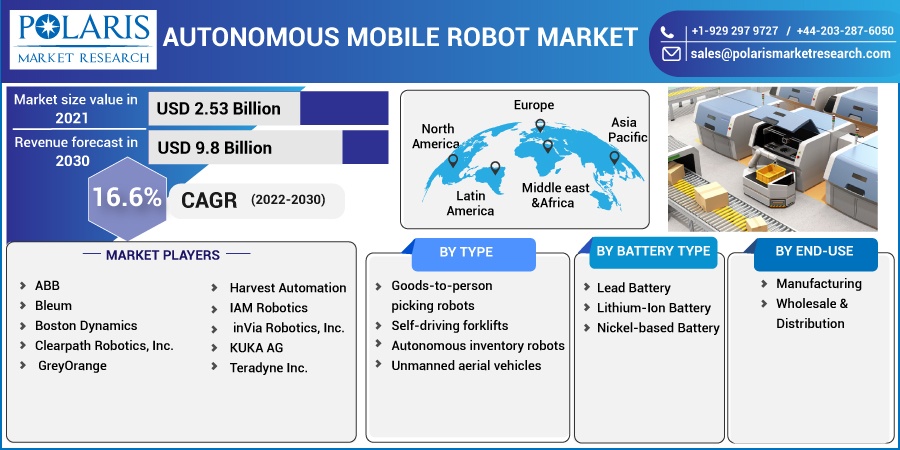 POLARIS
MARKET RESEARCH

AUTONOMOUS MOBILE ROBOT MARKET

+1-929 297 9727 / +44-203-287-6050
sales@polarismarketresearch.com

Market size value in 2021
USD 2.53 Billion

Revenue forecast in 2030
USD 9.8 Billion

16.6%
CAGR (2022-2030)

North America
Europe
Asia Pacific
Latin America
Middle east &Africa

MARKET PLAYERS

ABB
Bleum
Boston Dynamics
Clearpath Robotics, Inc.
GreyOrange
Harvest Automation
IAM Robotics
inVia Robotics, Inc.
KUKA AG
Teradyne Inc.

BY TYPE

Goods-to-person picking robots
Self-driving forklifts
Autonomous inventory robots
Unmanned aerial vehicles

BY BATTERY TYPE

Lead Battery
Lithium-Ion Battery
Nickel-based Battery

BY END-USE

Manufacturing
Wholesale & Distribution